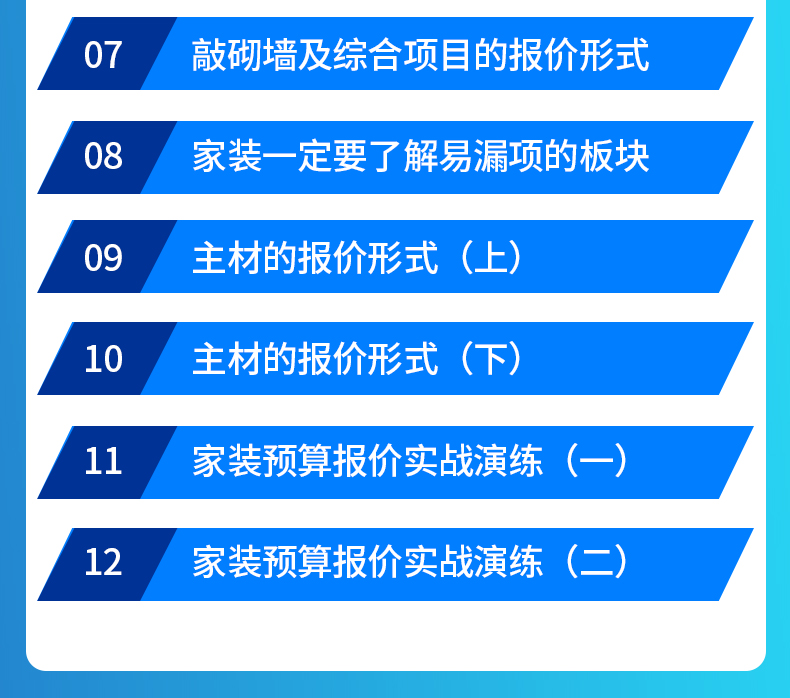 07 敲砌墙及综合项目的报价形式

08 家装一定要了解易漏项的板块

09 主材的报价形式（上）

10 主材的报价形式（下）

11 家装预算报价实战演练（一）

12 家装预算报价实战演练（二）